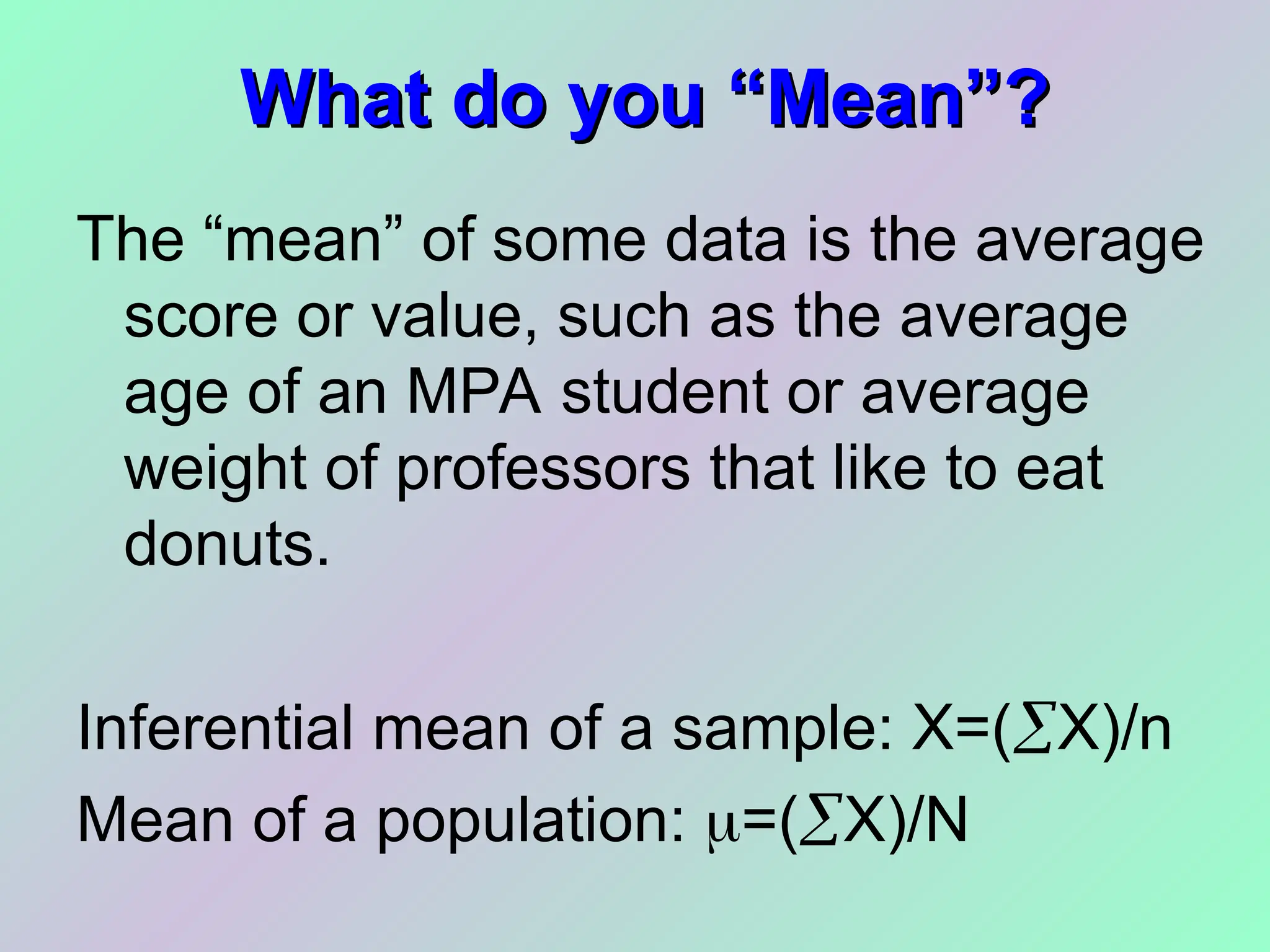 What do you “Mean”?

The “mean” of some data is the average score or value, such as the average age of an MPA student or average weight of professors that like to eat donuts.

Inferential mean of a sample: $X=(\sum X)/n$

Mean of a population: $\mu=(\sum X)/N$